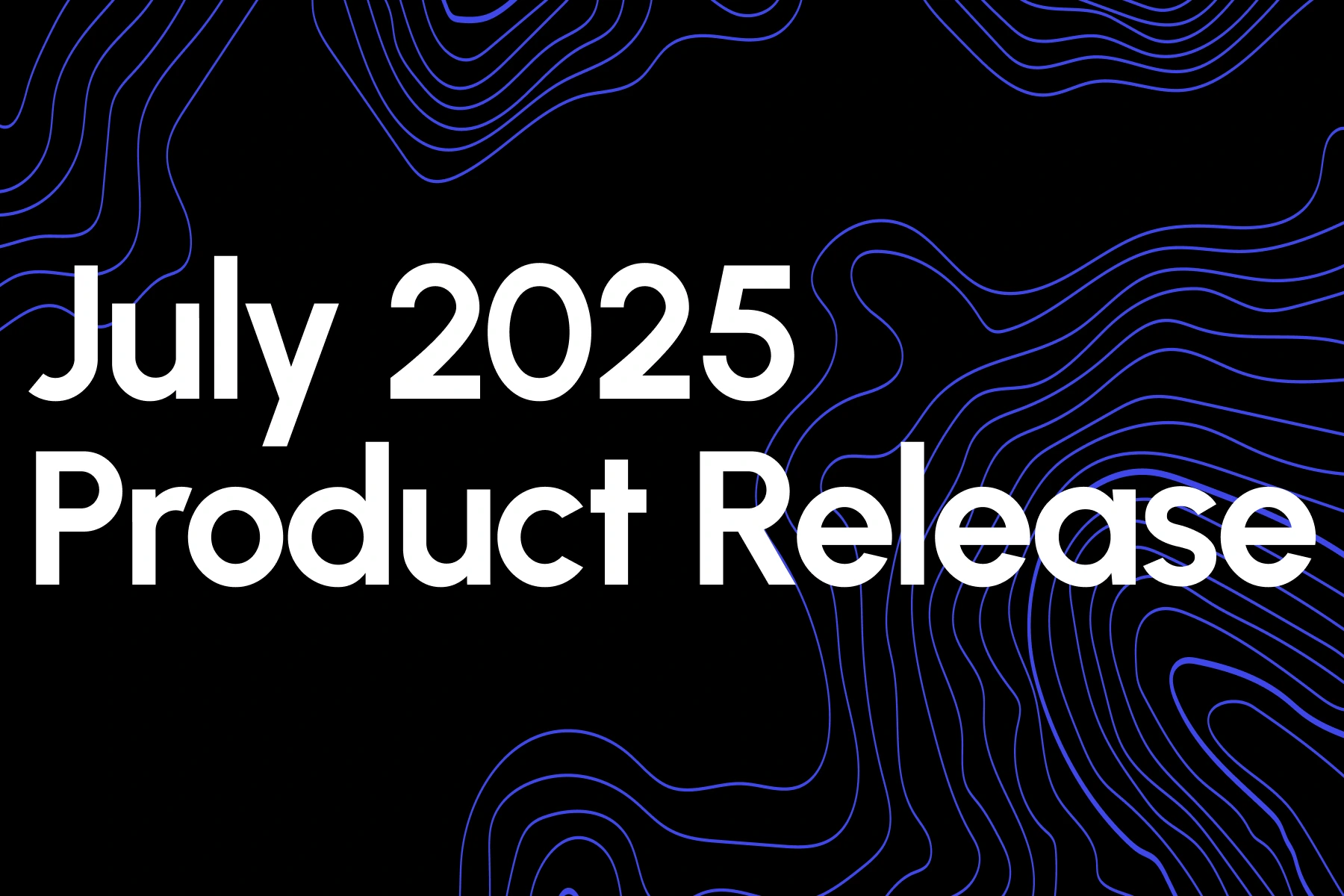 July 2025
Product Release